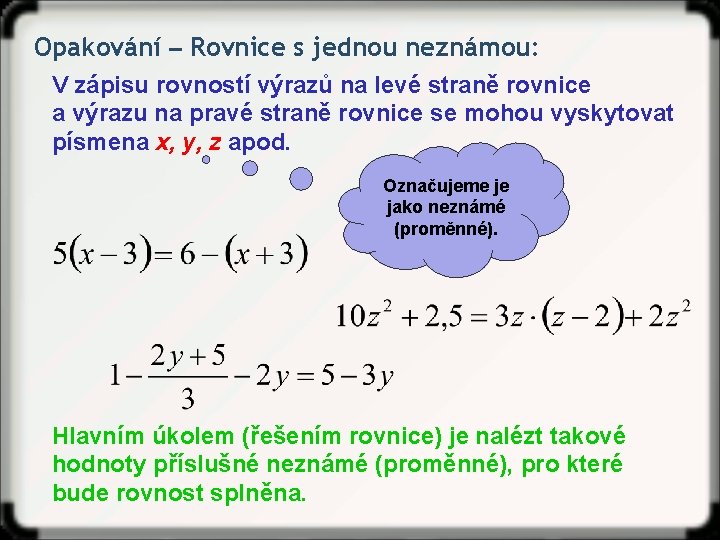 Opakování – Rovnice s jednou neznámou:

V zápisu rovností výrazů na levé straně rovnice a výrazu na pravé straně rovnice se mohou vyskytovat písmena x, y, z apod.

Označujeme je jako neznámé (proměnné).

$5(x-3)=6-(x+3)$

$10z^2+2,5=3z\cdot(z-2)+2z^2$

$1-\frac{2y+5}{3}-2y=5-3y$

Hlavním úkolem (řešením rovnice) je nalézt takové hodnoty příslušné neznámé (proměnné), pro které bude rovnost splněna.